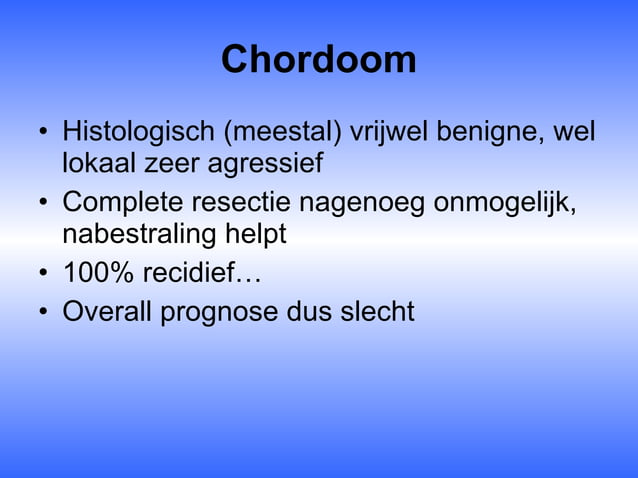 Chordoom

• Histologisch (meestal) vrijwel benigne, wel lokaal zeer agressief
• Complete resectie nagenoeg onmogelijk, nabestraling helpt
• 100% recidief…
• Overall prognose dus slecht